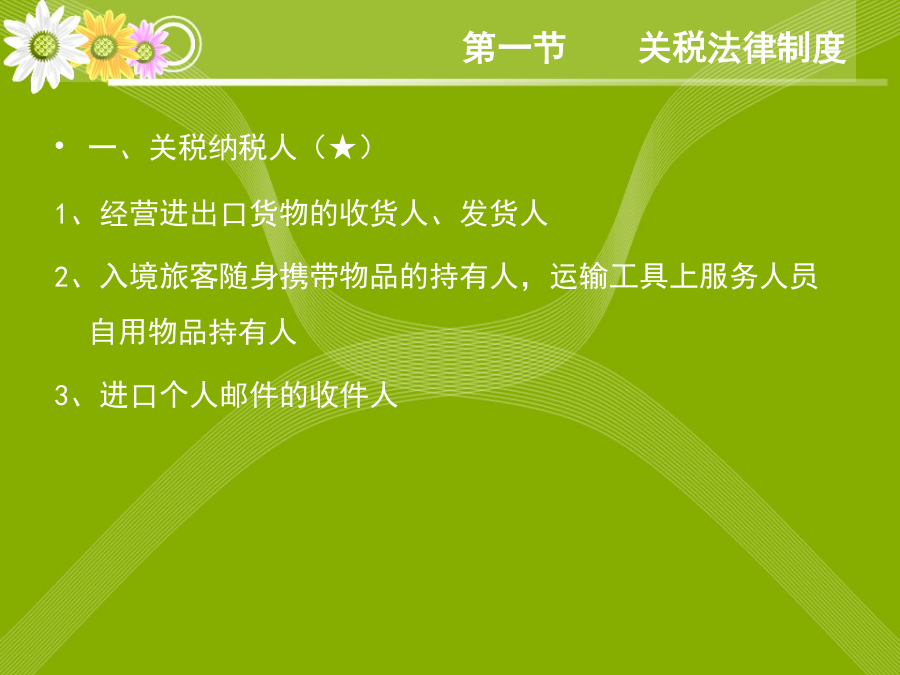 第一节　关税法律制度

• 一、关税纳税人（★）

1、经营进出口货物的收货人、发货人

2、入境旅客随身携带物品的持有人，运输工具上服务人员自用物品持有人

3、进口个人邮件的收件人